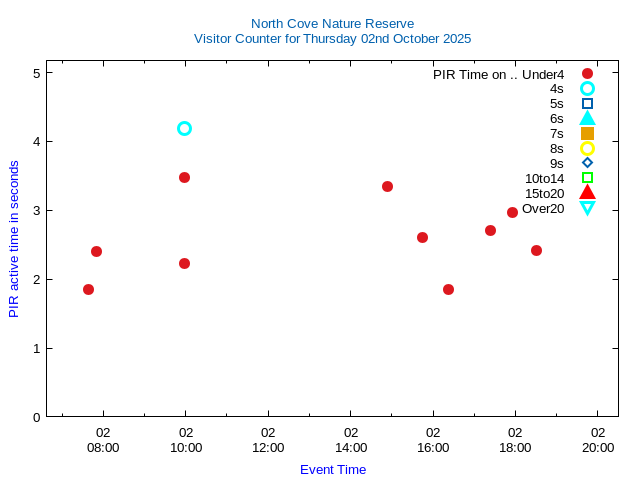 North Cove Nature Reserve
Visitor Counter for Thursday 02nd October 2025

PIR Time on .. Under4
4s
5s
6s
7s
8s
9s
10to14
15to20
Over20

PIR active time in seconds

5
4
3
2
1
0

02 08:00
02 10:00
02 12:00
02 14:00
02 16:00
02 18:00
02 20:00

Event Time